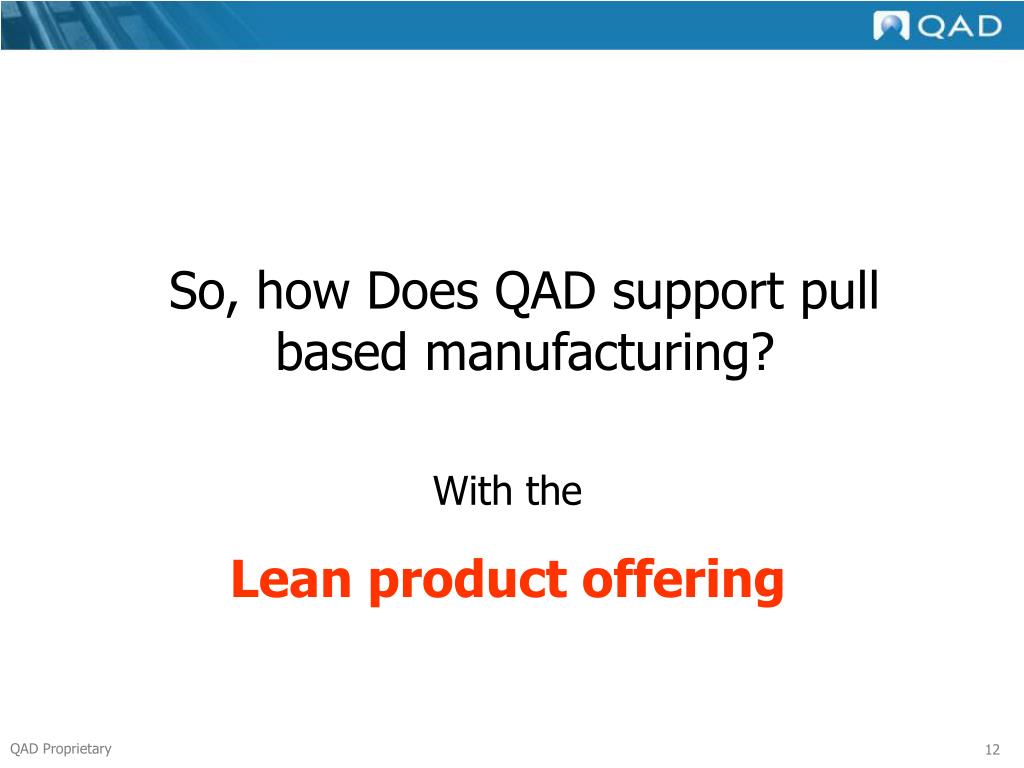 QAD

So, how Does QAD support pull based manufacturing?

With the

Lean product offering

QAD Proprietary

12